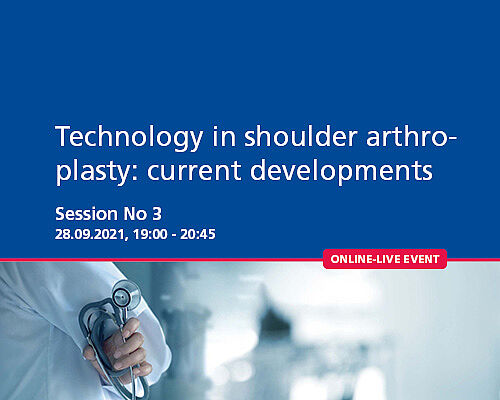 Technology in shoulder arthroplasty: current developments

Session No 3
28.09.2021, 19:00 - 20:45

ONLINE-LIVE EVENT